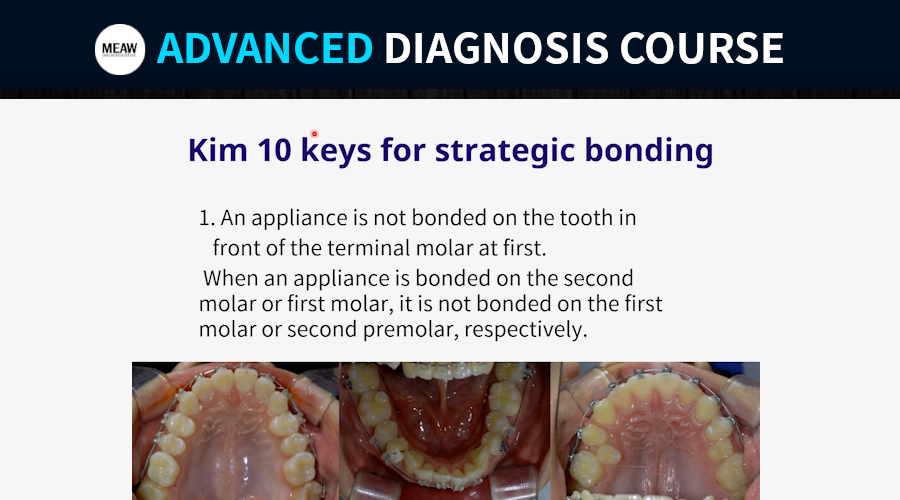 MEAW ADVANCED DIAGNOSIS COURSE

Kim 10 keys for strategic bonding

1. An appliance is not bonded on the tooth in front of the terminal molar at first.

When an appliance is bonded on the second molar or first molar, it is not bonded on the first molar or second premolar, respectively.